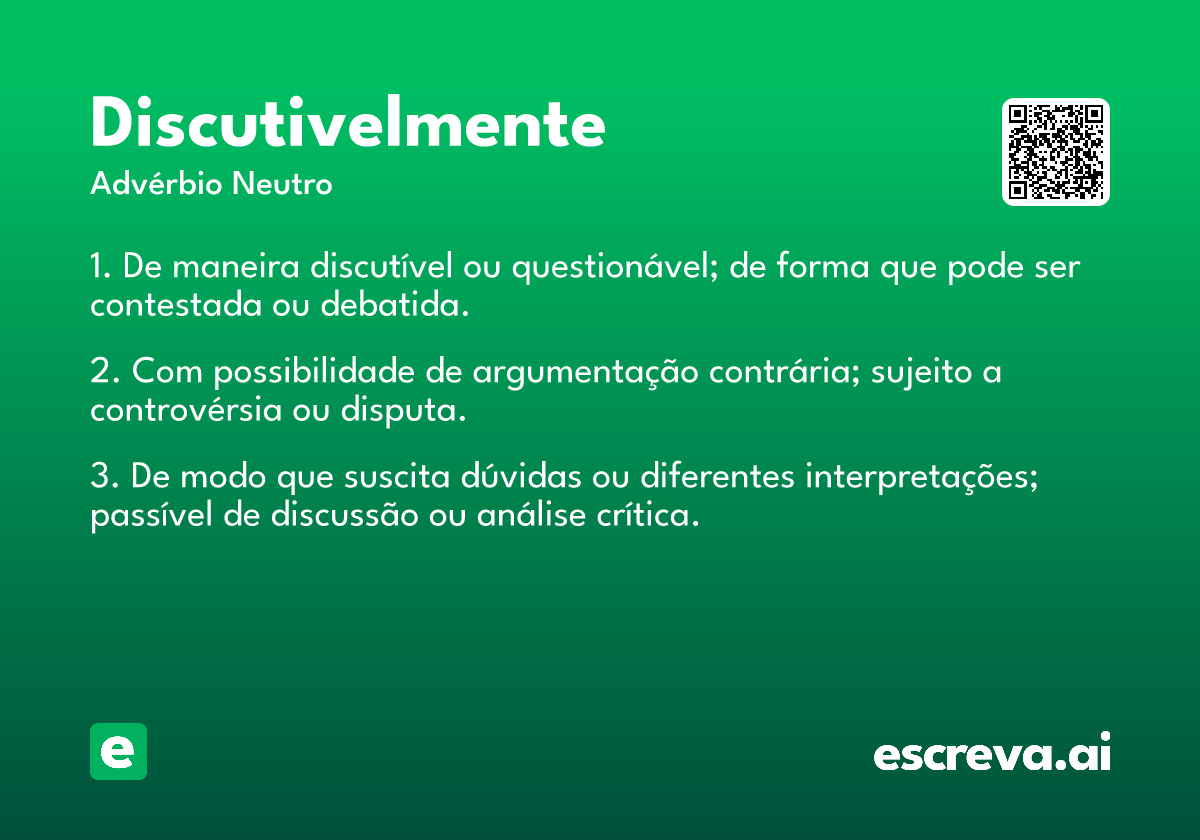 Discutivelmente
Advérbio Neutro

1. De maneira discutível ou questionável; de forma que pode ser contestada ou debatida.

2. Com possibilidade de argumentação contrária; sujeito a controvérsia ou disputa.

3. De modo que suscita dúvidas ou diferentes interpretações; passível de discussão ou análise crítica.

e

escreva.ai